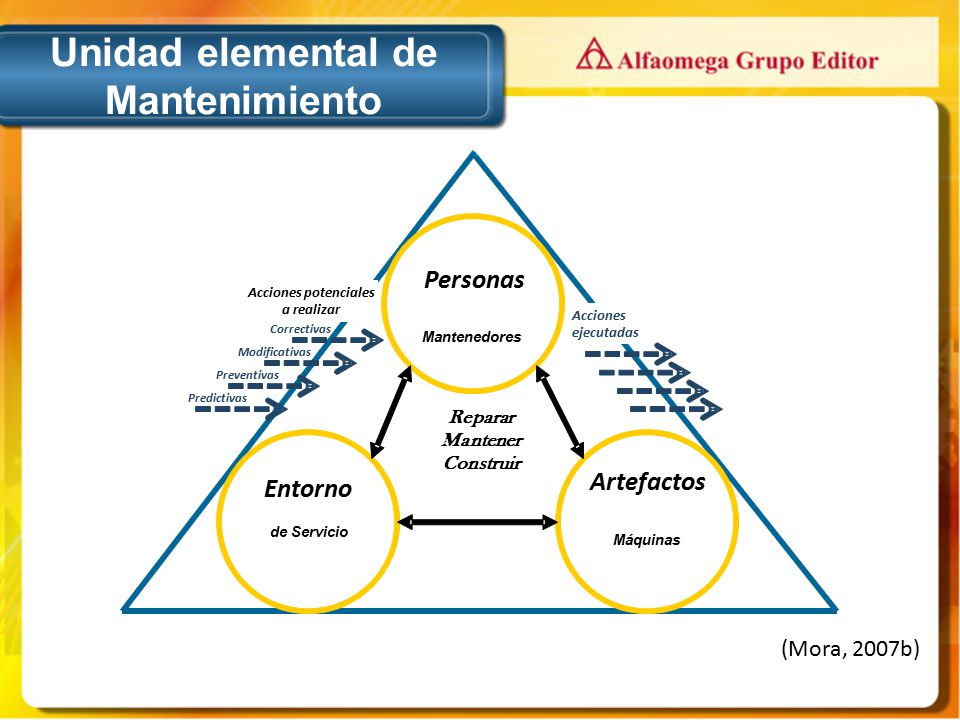 Unidad elemental de Mantenimiento

Alfaomega Grupo Editor

Acciones potenciales a realizar

Correctivas

Modificativas

Preventivas

Predictivas

Personas

Mantenedores

Acciones ejecutadas

Reparar
Mantener
Construir

Entorno

de Servicio

Artefactos

Máquinas

(Mora, 2007b)